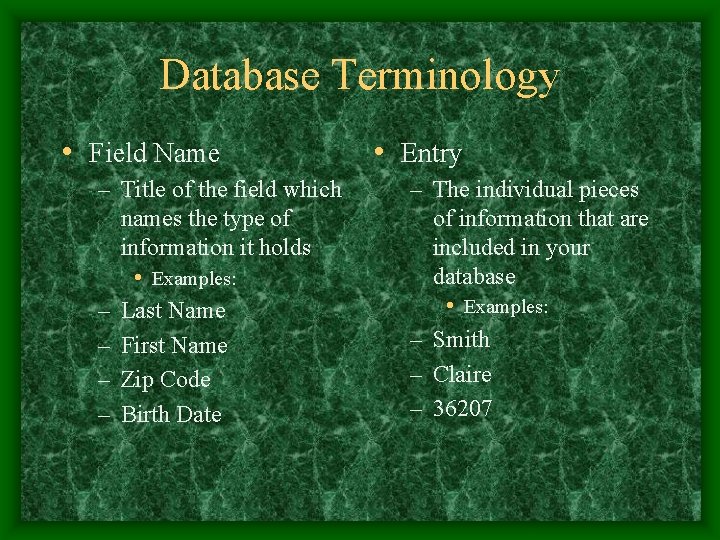 Database Terminology

• Field Name
– Title of the field which names the type of information it holds
• Examples:
– Last Name
– First Name
– Zip Code
– Birth Date

• Entry
– The individual pieces of information that are included in your database
• Examples:
– Smith
– Claire
– 36207